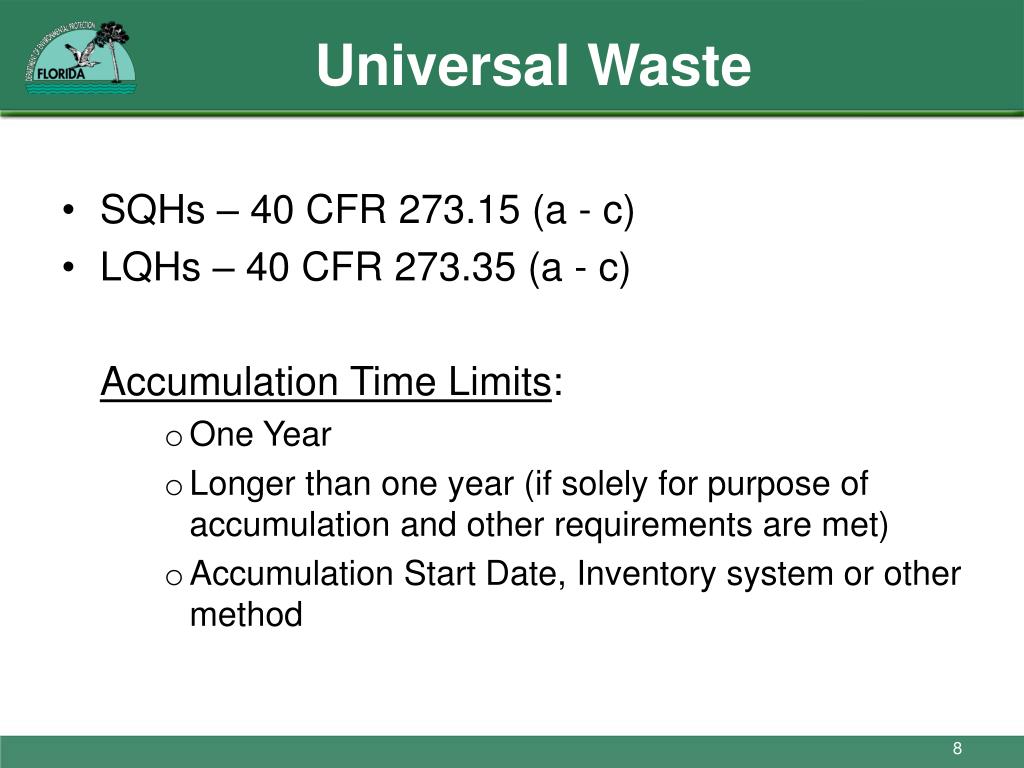 DEPARTMENT OF ENVIRONMENTAL PROTECTION
FLORIDA

Universal Waste

• SQHs – 40 CFR 273.15 (a - c)
• LQHs – 40 CFR 273.35 (a - c)

Accumulation Time Limits:
o One Year
o Longer than one year (if solely for purpose of accumulation and other requirements are met)
o Accumulation Start Date, Inventory system or other method

8